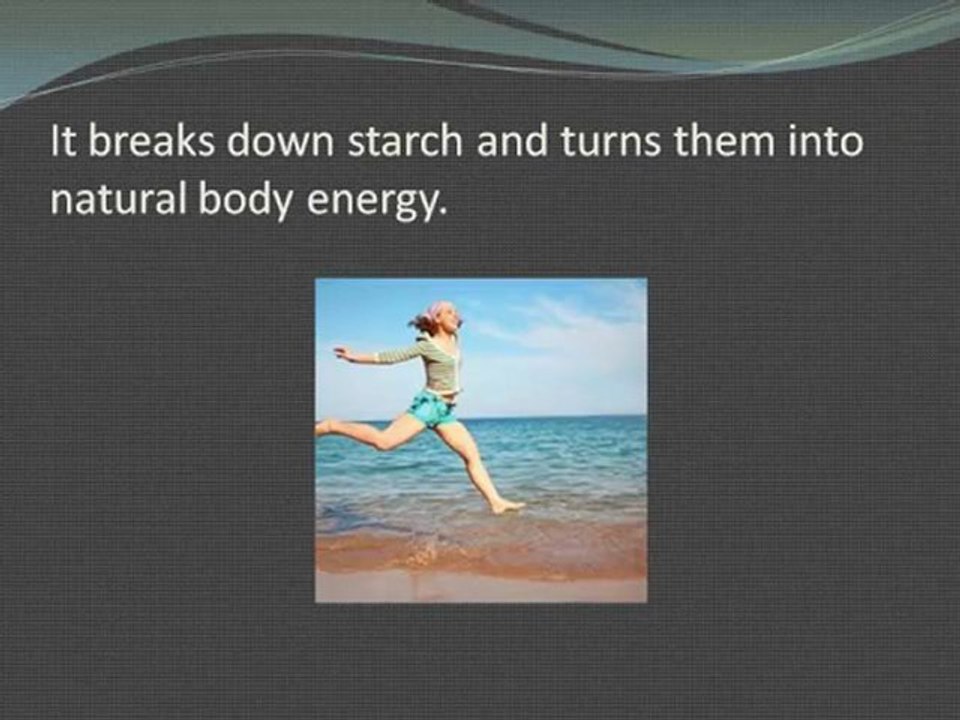 It breaks down starch and turns them into natural body energy.